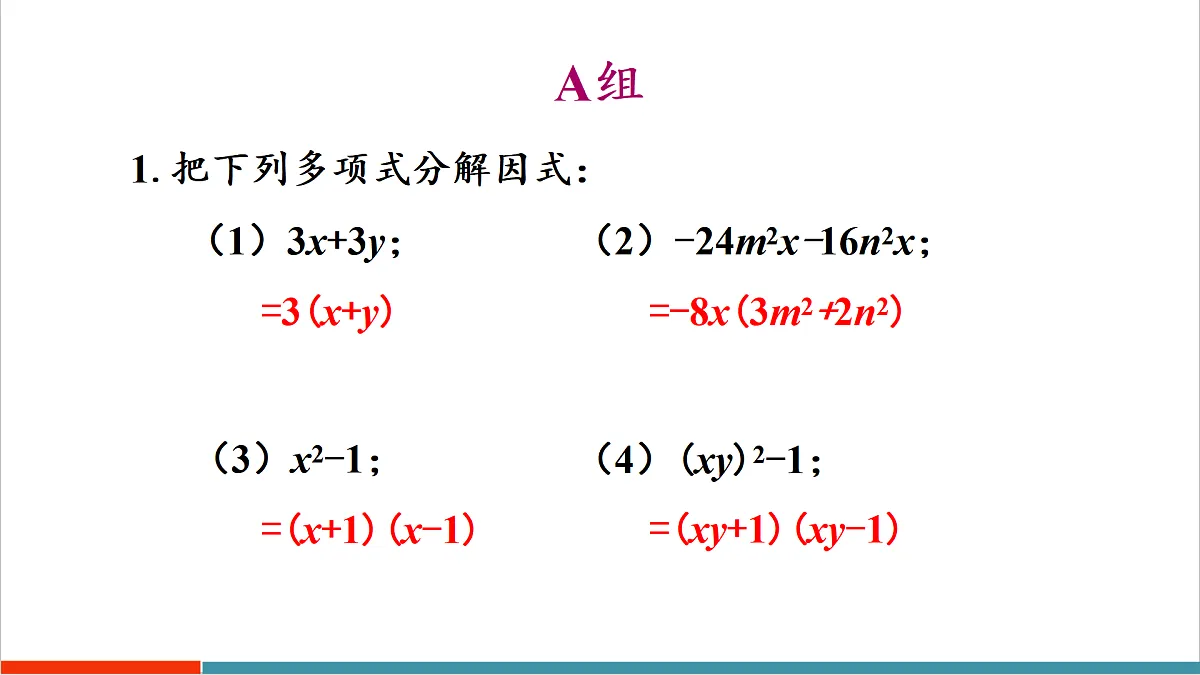 A组

1. 把下列多项式分解因式：

（1）$3x+3y$；

$=3(x+y)$

（2）$-24m^2x-16n^2x$；

$=-8x(3m^2+2n^2)$

（3）$x^2-1$；

$=(x+1)(x-1)$

（4）$(xy)^2-1$；

$=(xy+1)(xy-1)$